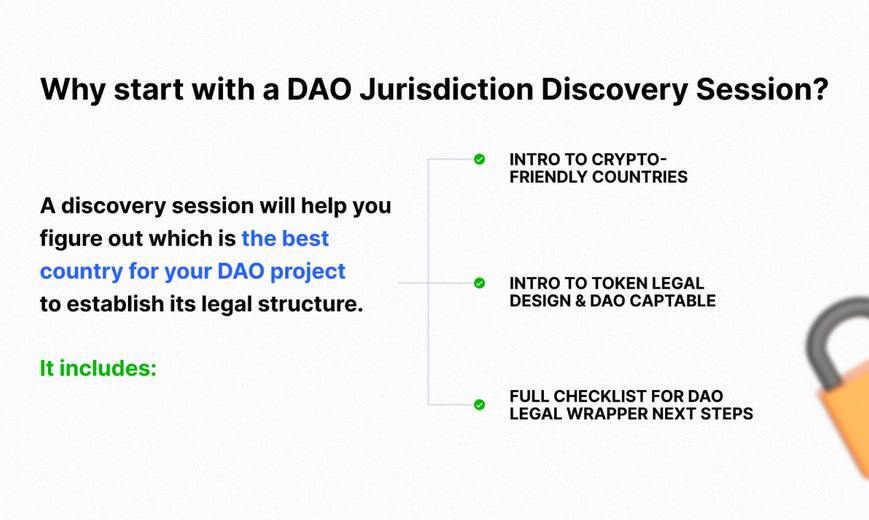 Why start with a DAO Jurisdiction Discovery Session?

A discovery session will help you figure out which is the best country for your DAO project to establish its legal structure.

It includes:

INTRO TO CRYPTO-FRIENDLY COUNTRIES

INTRO TO TOKEN LEGAL DESIGN & DAO CAPTABLE

FULL CHECKLIST FOR DAO LEGAL WRAPPER NEXT STEPS